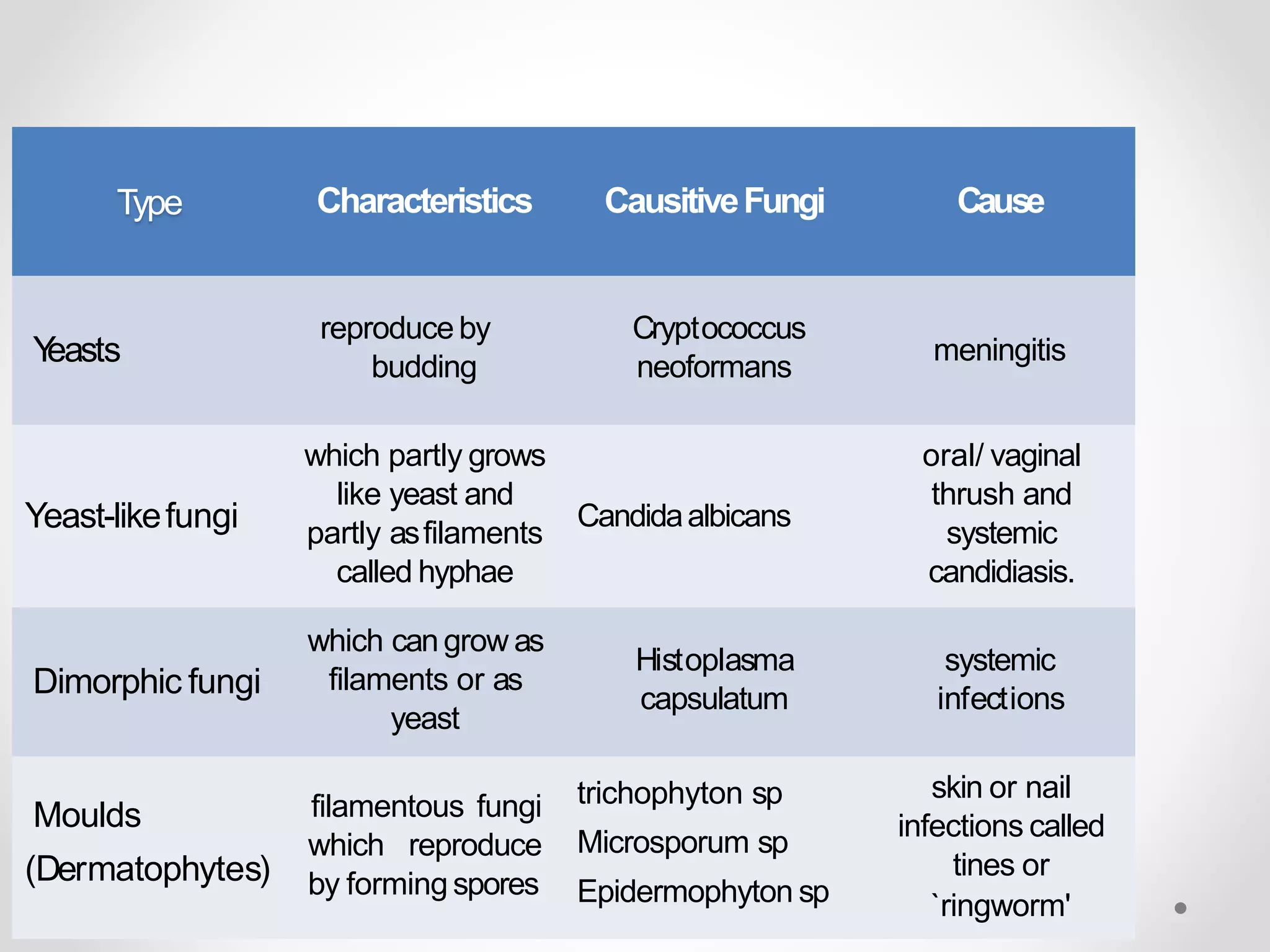 | Type | Characteristics | Causitive Fungi | Cause |
|---|---|---|---|
| Yeasts | reproduce by budding | Cryptococcus neoformans | meningitis |
| Yeast-like fungi | which partly grows like yeast and partly as filaments called hyphae | Candida albicans | oral/ vaginal thrush and systemic candidiasis. |
| Dimorphic fungi | which can grow as filaments or as yeast | Histoplasma capsulatum | systemic infections |
| Moulds (Dermatophytes) | filamentous fungi which reproduce by forming spores | trichophyton sp Microsporum sp Epidermophyton sp | skin or nail infections called tines or `ringworm' |